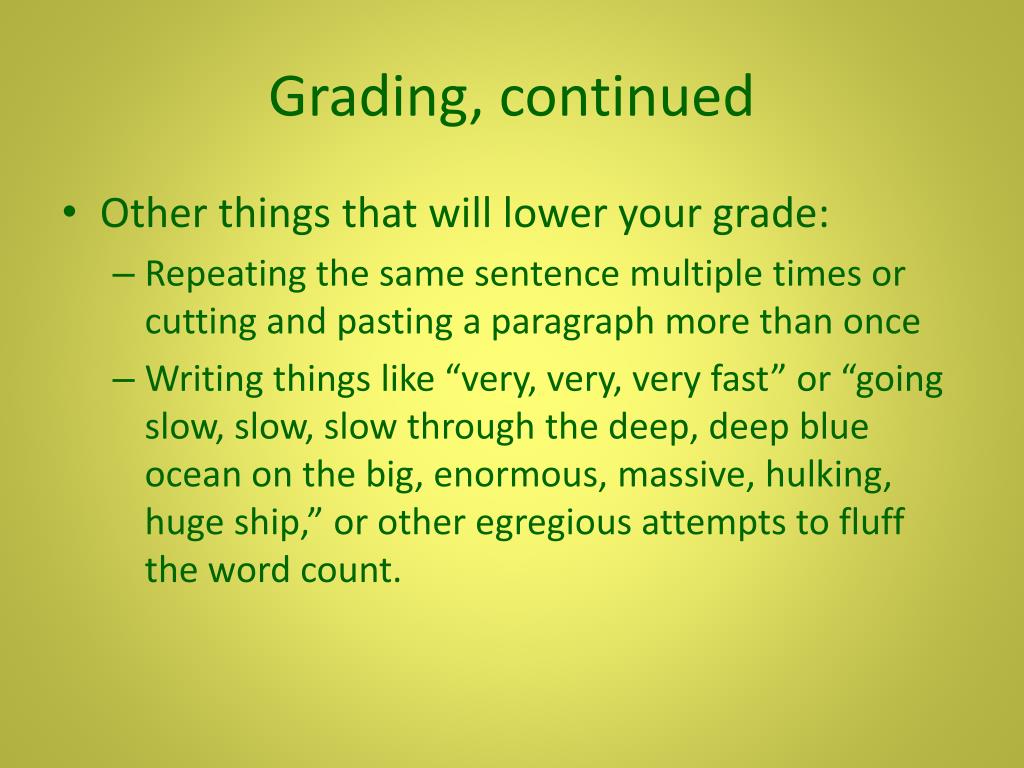 Grading, continued

• Other things that will lower your grade:
– Repeating the same sentence multiple times or cutting and pasting a paragraph more than once
– Writing things like “very, very, very fast” or “going slow, slow, slow through the deep, deep blue ocean on the big, enormous, massive, hulking, huge ship,” or other egregious attempts to fluff the word count.